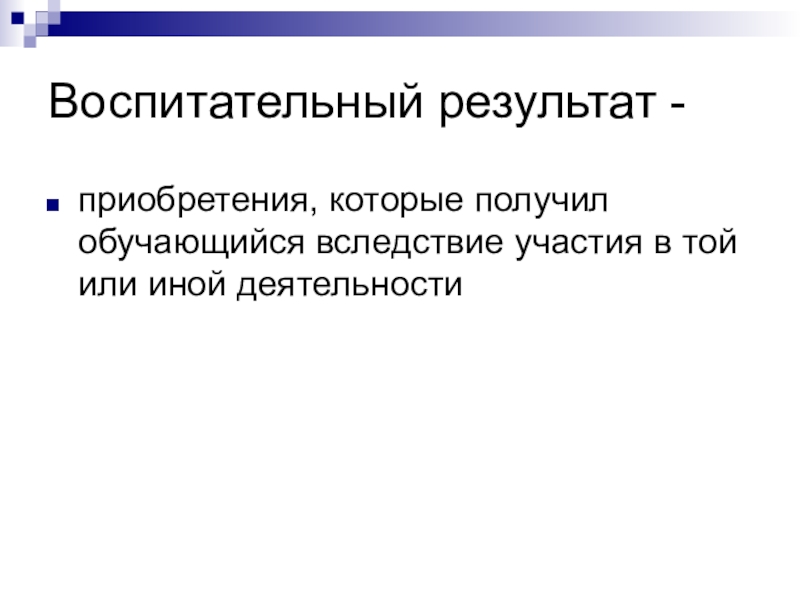 Воспитательный результат -

приобретения, которые получил обучающийся вследствие участия в той или иной деятельности